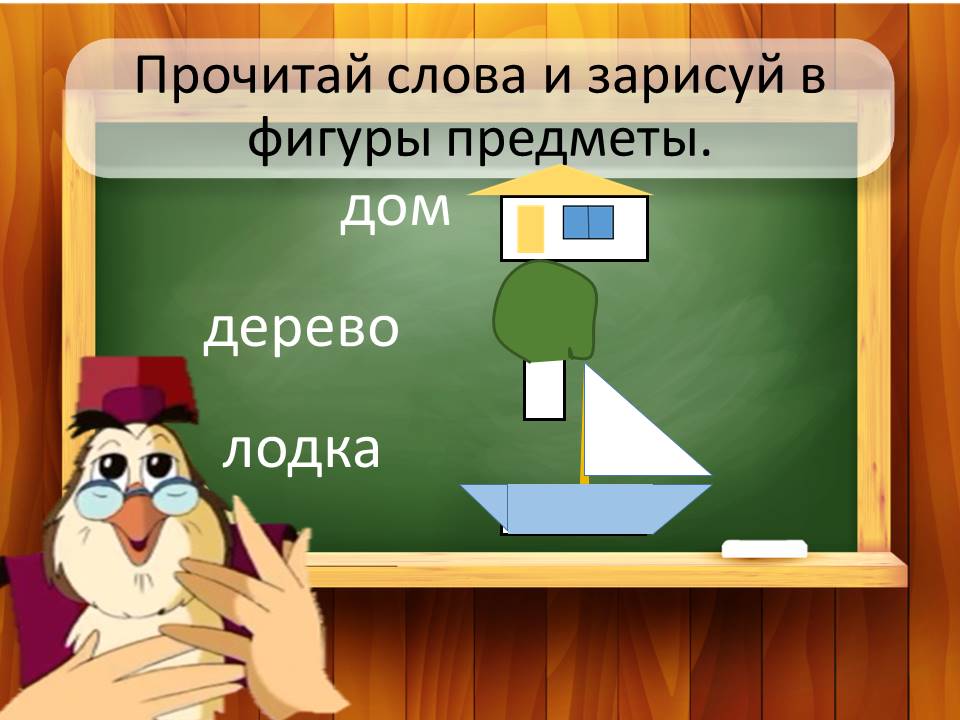 Прочитай слова и зарисуй в фигуры предметы.

дом

дерево

лодка